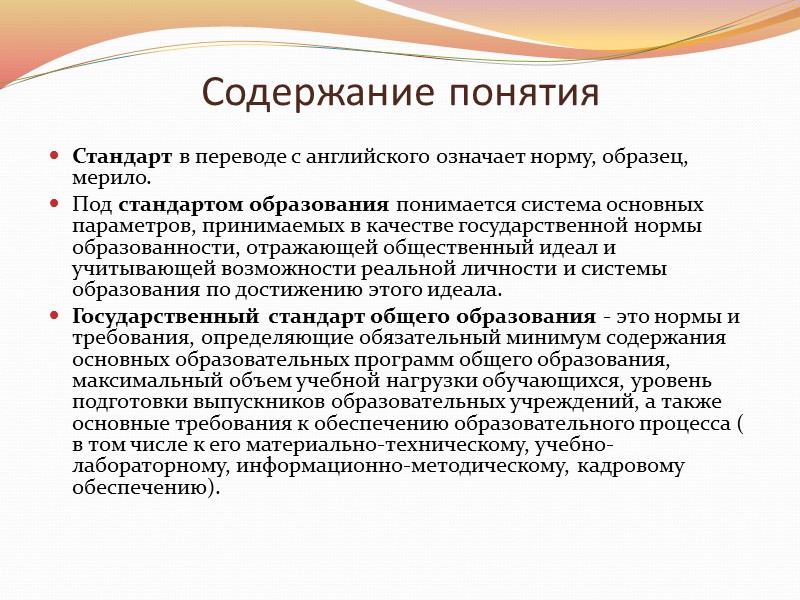 Содержание понятия

Стандарт в переводе с английского означает норму, образец, мерило.

Под стандартом образования понимается система основных параметров, принимаемых в качестве государственной нормы образованности, отражающей общественный идеал и учитывающей возможности реальной личности и системы образования по достижению этого идеала.

Государственный стандарт общего образования - это нормы и требования, определяющие обязательный минимум содержания основных образовательных программ общего образования, максимальный объем учебной нагрузки обучающихся, уровень подготовки выпускников образовательных учреждений, а также основные требования к обеспечению образовательного процесса ( в том числе к его материально-техническому, учебно-лабораторному, информационно-методическому, кадровому обеспечению).